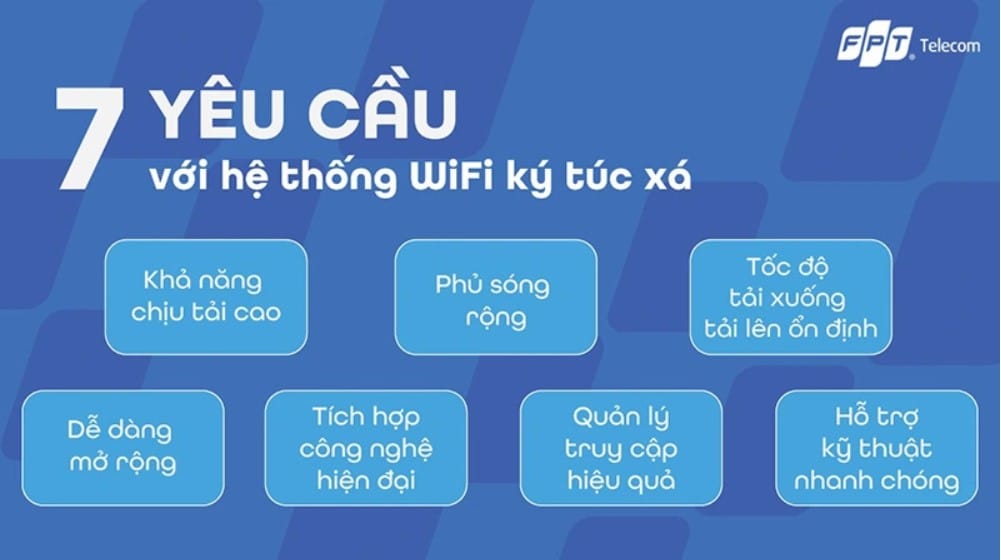 FPT Telecom

7 YÊU CẦU
với hệ thống WiFi ký túc xá

Khả năng chịu tải cao

Phủ sóng rộng

Tốc độ tải xuống tải lên ổn định

Dễ dàng mở rộng

Tích hợp công nghệ hiện đại

Quản lý truy cập hiệu quả

Hỗ trợ kỹ thuật nhanh chóng